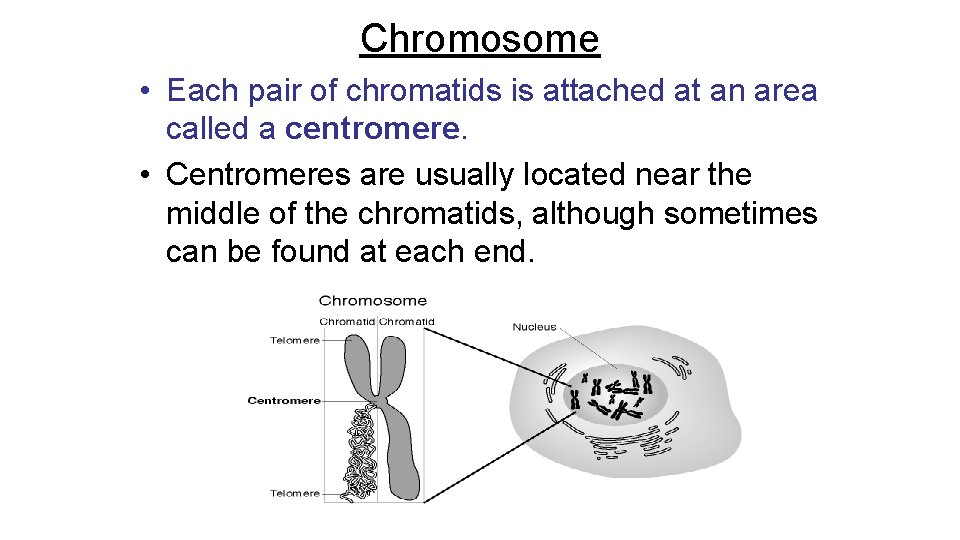 Chromosome

• Each pair of chromatids is attached at an area called a centromere.
• Centromeres are usually located near the middle of the chromatids, although sometimes can be found at each end.

Chromosome
Chromatid Chromatid
Telomere
Centromere
Telomere
Nucleus